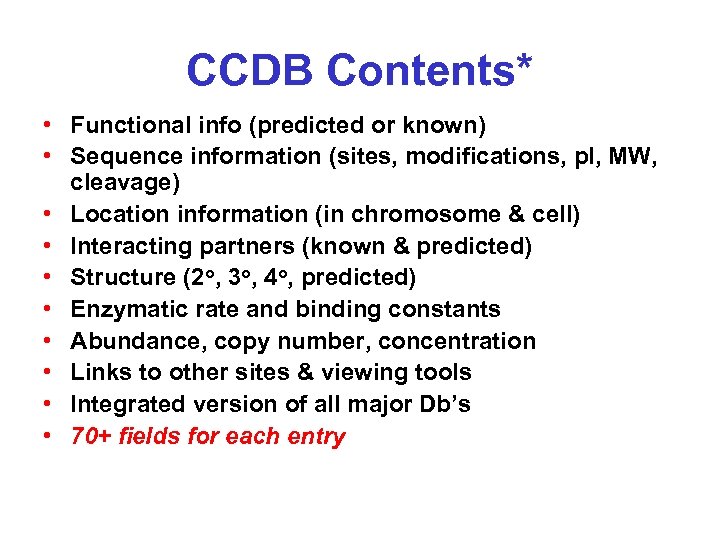 CCDB Contents*

• Functional info (predicted or known)
• Sequence information (sites, modifications, pI, MW, cleavage)
• Location information (in chromosome & cell)
• Interacting partners (known & predicted)
• Structure (2°, 3°, 4°, predicted)
• Enzymatic rate and binding constants
• Abundance, copy number, concentration
• Links to other sites & viewing tools
• Integrated version of all major Db's
• 70+ fields for each entry